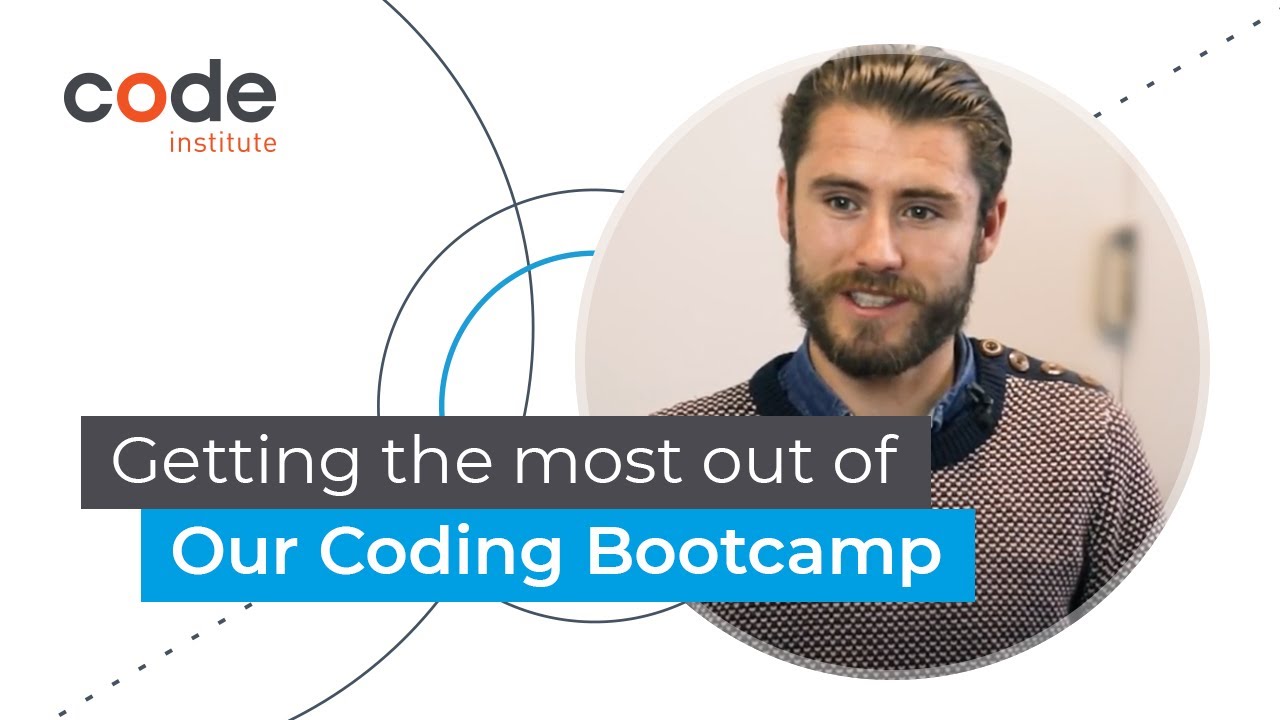 code
institute

Getting the most out of
Our Coding Bootcamp